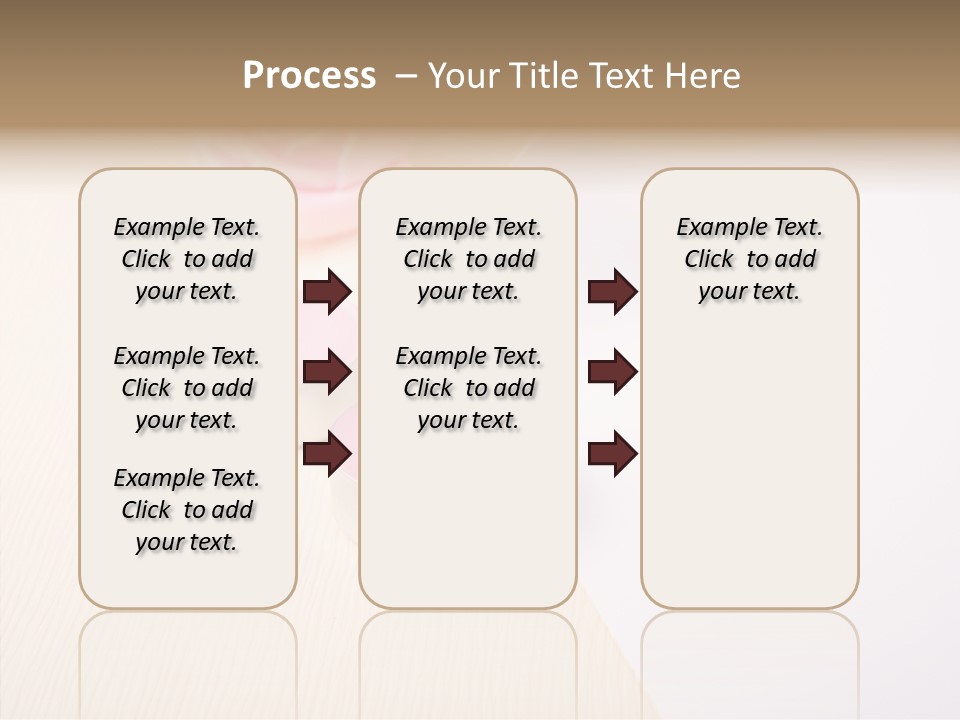 Process – Your Title Text Here

Example Text. Click to add your text.

Example Text. Click to add your text.

Example Text. Click to add your text.

Example Text. Click to add your text.

Example Text. Click to add your text.

Example Text. Click to add your text.